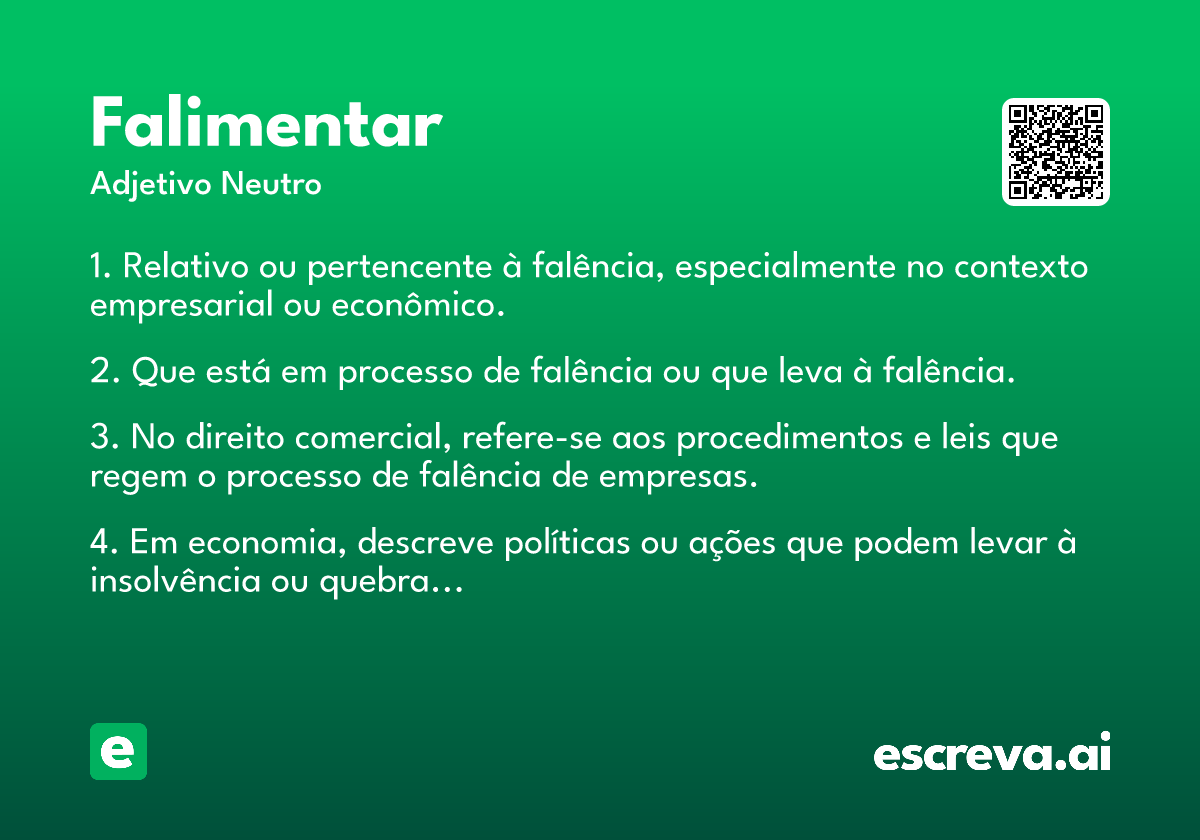 Falimentar
Adjetivo Neutro

1. Relativo ou pertencente à falência, especialmente no contexto empresarial ou econômico.

2. Que está em processo de falência ou que leva à falência.

3. No direito comercial, refere-se aos procedimentos e leis que regem o processo de falência de empresas.

4. Em economia, descreve políticas ou ações que podem levar à insolvência ou quebra...

e

escreva.ai